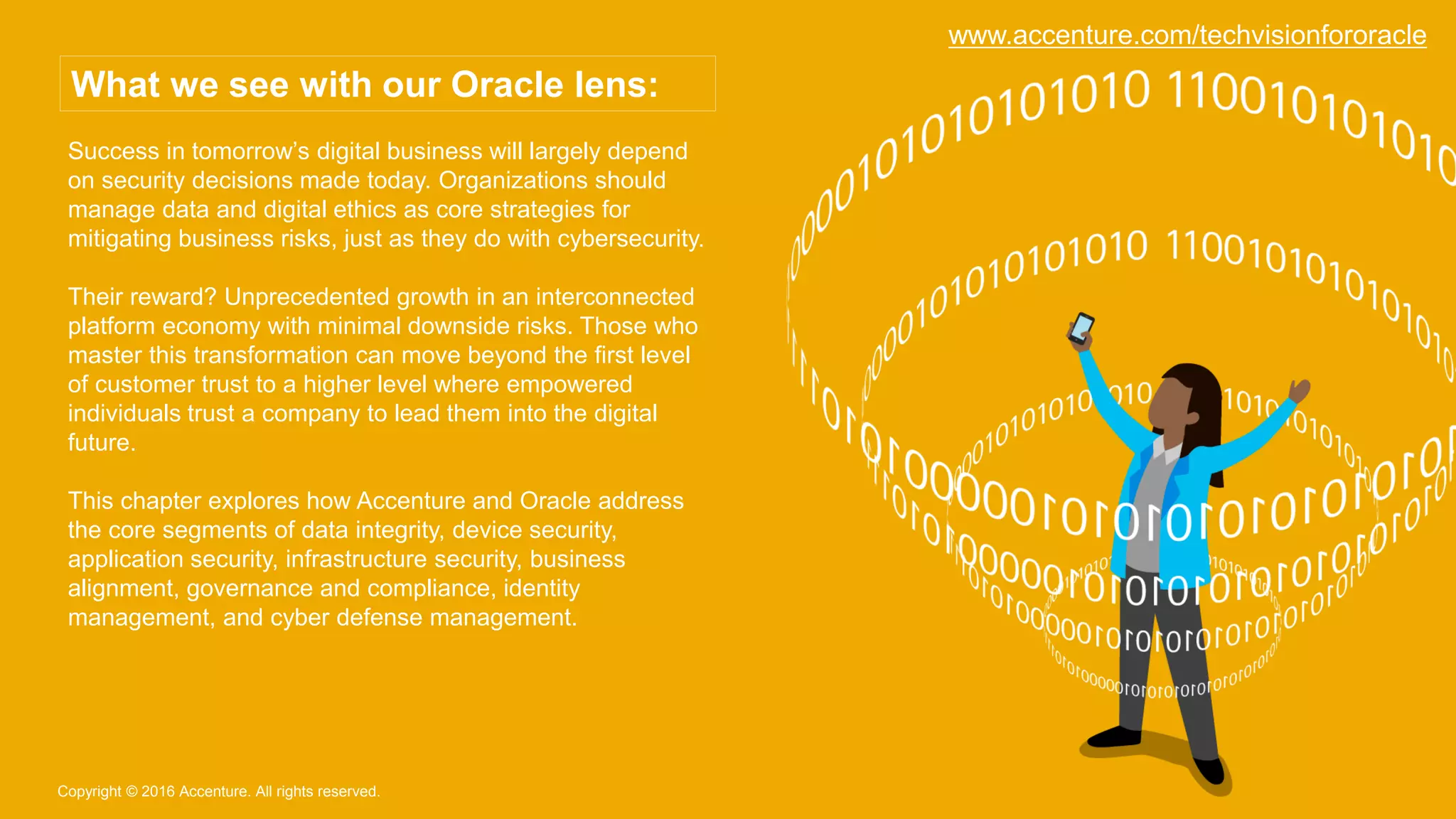 www.accenture.com/techvisionfororacle

What we see with our Oracle lens:

Success in tomorrow's digital business will largely depend on security decisions made today. Organizations should manage data and digital ethics as core strategies for mitigating business risks, just as they do with cybersecurity.

Their reward? Unprecedented growth in an interconnected platform economy with minimal downside risks. Those who master this transformation can move beyond the first level of customer trust to a higher level where empowered individuals trust a company to lead them into the digital future.

This chapter explores how Accenture and Oracle address the core segments of data integrity, device security, application security, infrastructure security, business alignment, governance and compliance, identity management, and cyber defense management.

Copyright © 2016 Accenture. All rights reserved.